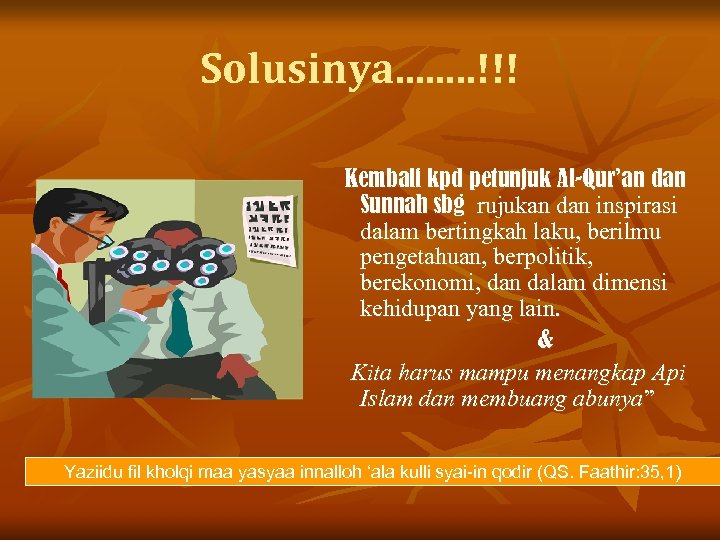 Solusinya........!!!

Kembali kpd petunjuk Al-Qur'an dan Sunnah sbg rujukan dan inspirasi dalam bertingkah laku, berilmu pengetahuan, berpolitik, berekonomi, dan dalam dimensi kehidupan yang lain.

&

Kita harus mampu menangkap Api Islam dan membuang abunya"

Yaziidu fil kholqi maa yasyaa innalloh 'ala kulli syai-in qodir (QS. Faathir:35,1)